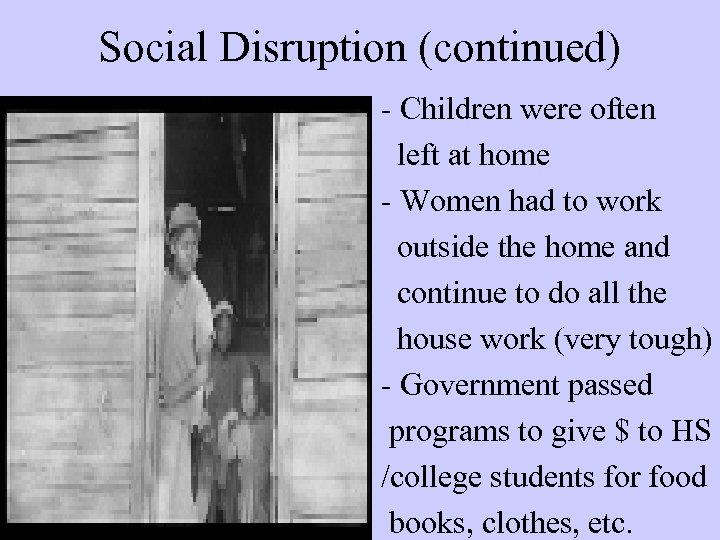 Social Disruption (continued)

- Children were often left at home
- Women had to work outside the home and continue to do all the house work (very tough)
- Government passed programs to give \$ to HS /college students for food books, clothes, etc.